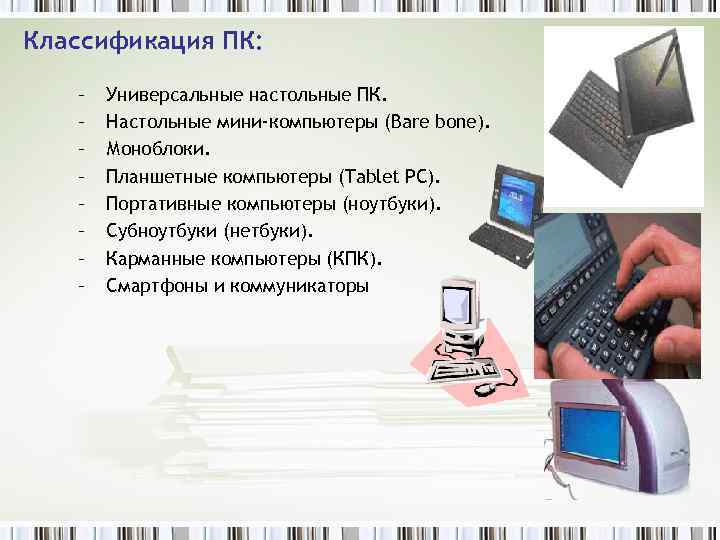 Классификация ПК:

– Универсальные настольные ПК.
– Настольные мини-компьютеры (Bare bone).
– Моноблоки.
– Планшетные компьютеры (Tablet PC).
– Портативные компьютеры (ноутбуки).
– Субноутбуки (нетбуки).
– Карманные компьютеры (КПК).
– Смартфоны и коммуникаторы